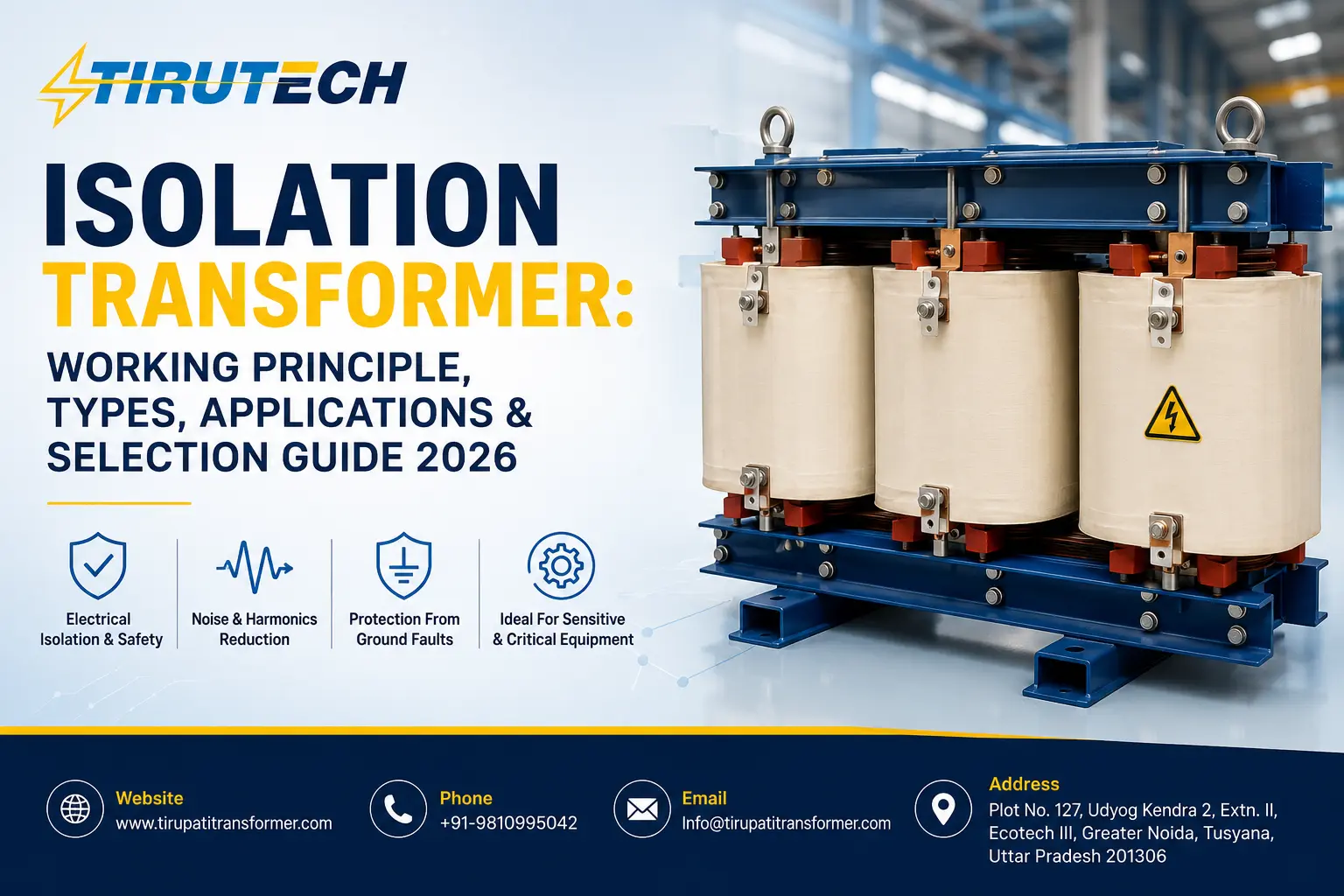 TIRUTECH

ISOLATION TRANSFORMER:

WORKING PRINCIPLE, TYPES, APPLICATIONS & SELECTION GUIDE 2026

Electrical Isolation & Safety

Noise & Harmonics Reduction

Protection From Ground Faults

Ideal For Sensitive & Critical Equipment

Website
www.tirupatitransformer.com

Phone
+91-9810995042

Email
Info@tirupatitransformer.com

Address
Plot No. 127, Udyog Kendra 2, Extn. II, Ecotech III, Greater Noida, Tusyana, Uttar Pradesh 201306